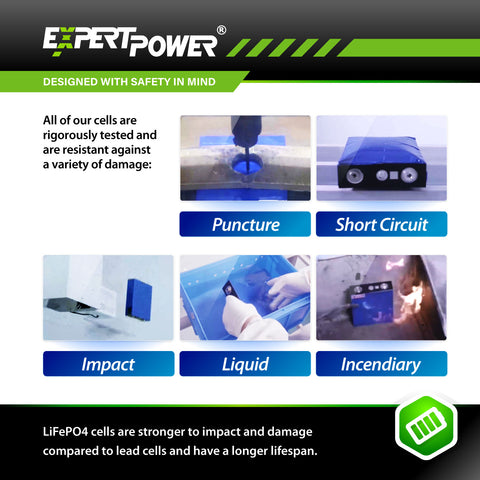 EXPERTPOWER®

DESIGNED WITH SAFETY IN MIND

All of our cells are rigorously tested and are resistant against a variety of damage:

Puncture

Short Circuit

Impact

Liquid

Incendiary

LiFePO4 cells are stronger to impact and damage compared to lead cells and have a longer lifespan.